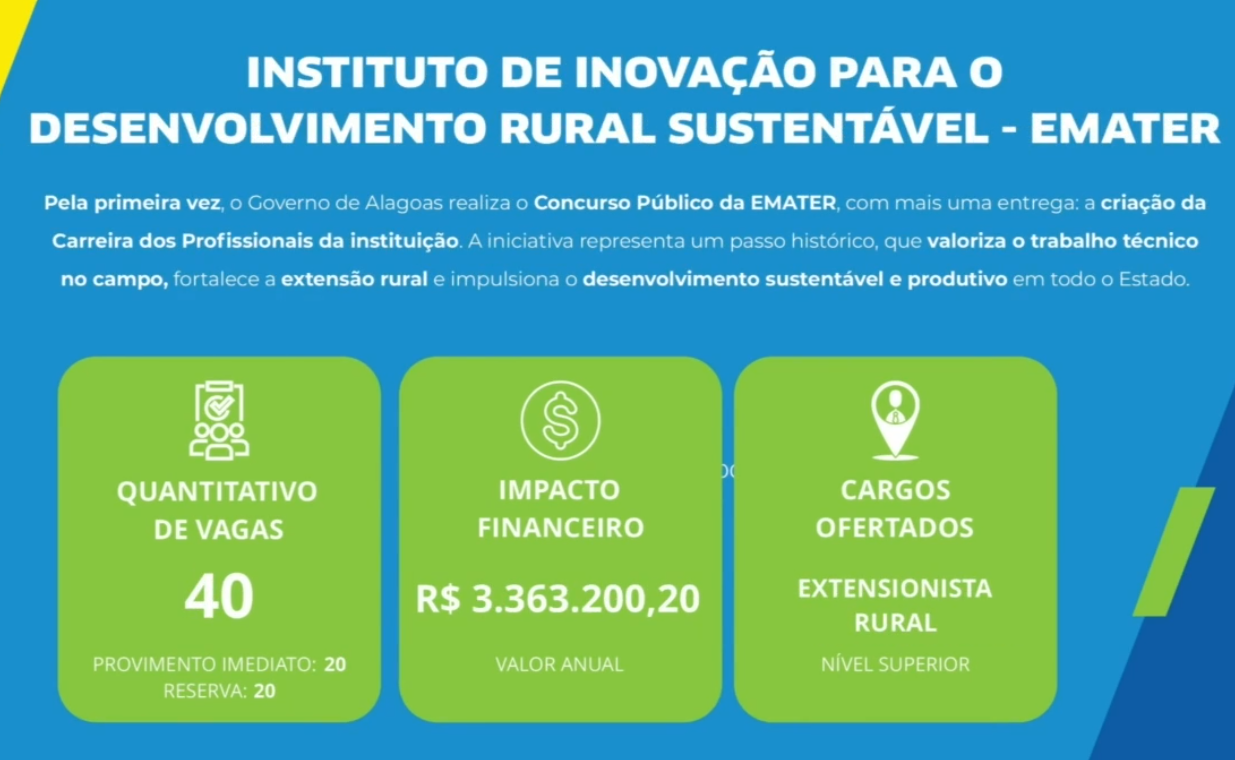 INSTITUTO DE INOVAÇÃO PARA O DESENVOLVIMENTO RURAL SUSTENTÁVEL - EMATER

Pela primeira vez, o Governo de Alagoas realiza o Concurso Público da EMATER, com mais uma entrega: a criação da Carreira dos Profissionais da instituição. A iniciativa representa um passo histórico, que valoriza o trabalho técnico no campo, fortalece a extensão rural e impulsiona o desenvolvimento sustentável e produtivo em todo o Estado.

QUANTITATIVO DE VAGAS

40

PROVIMENTO IMEDIATO: 20
RESERVA: 20

IMPACTO FINANCEIRO

R$ 3.363.200,20

VALOR ANUAL

CARGOS OFERTADOS

EXTENSIONISTA RURAL

NÍVEL SUPERIOR